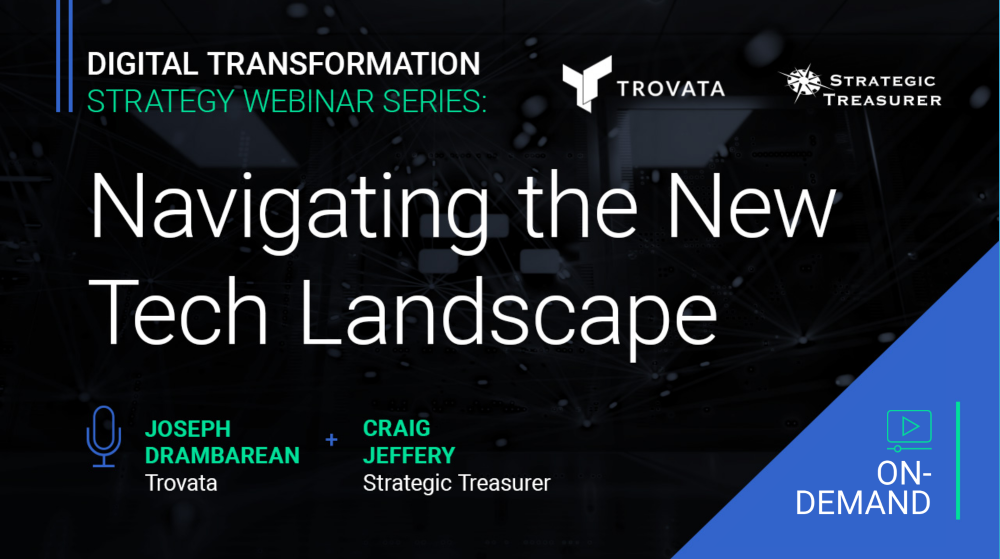 DIGITAL TRANSFORMATION
STRATEGY WEBINAR SERIES:

TROVATA

STRATEGIC TREASURER

Navigating the New Tech Landscape

JOSEPH DRAMBAREAN
Trovata

+

CRAIG JEFFERY
Strategic Treasurer

ON-DEMAND